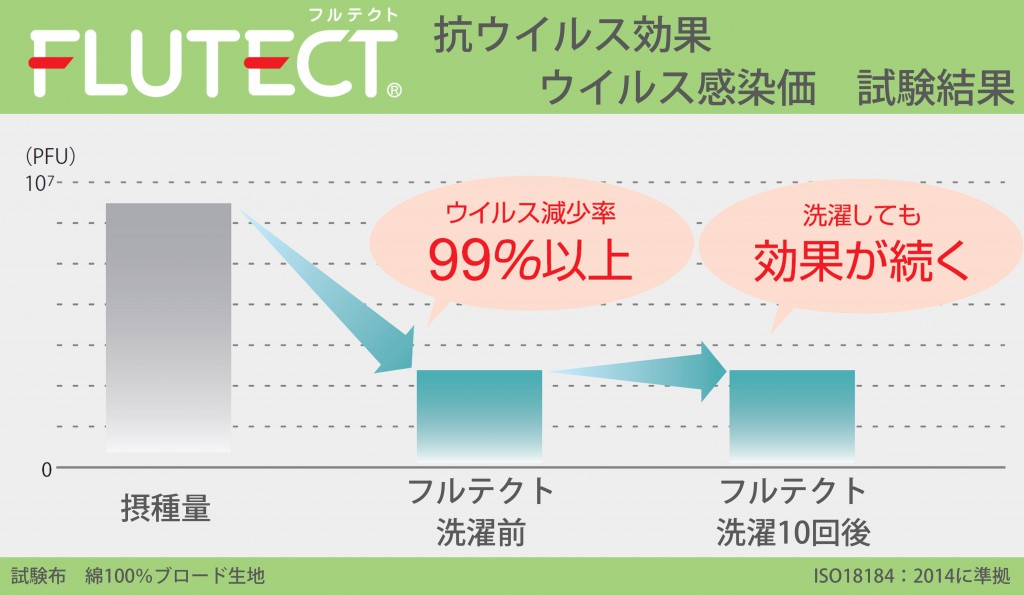 フルテクト
FLUTECT®

抗ウイルス効果
ウイルス感染価　試験結果

(PFU)
$10^7$
0

ウイルス減少率
99%以上

洗濯しても
効果が続く

摂種量

フルテクト
洗濯前

フルテクト
洗濯10回後

試験布　綿100%ブロード生地

ISO18184：2014に準拠